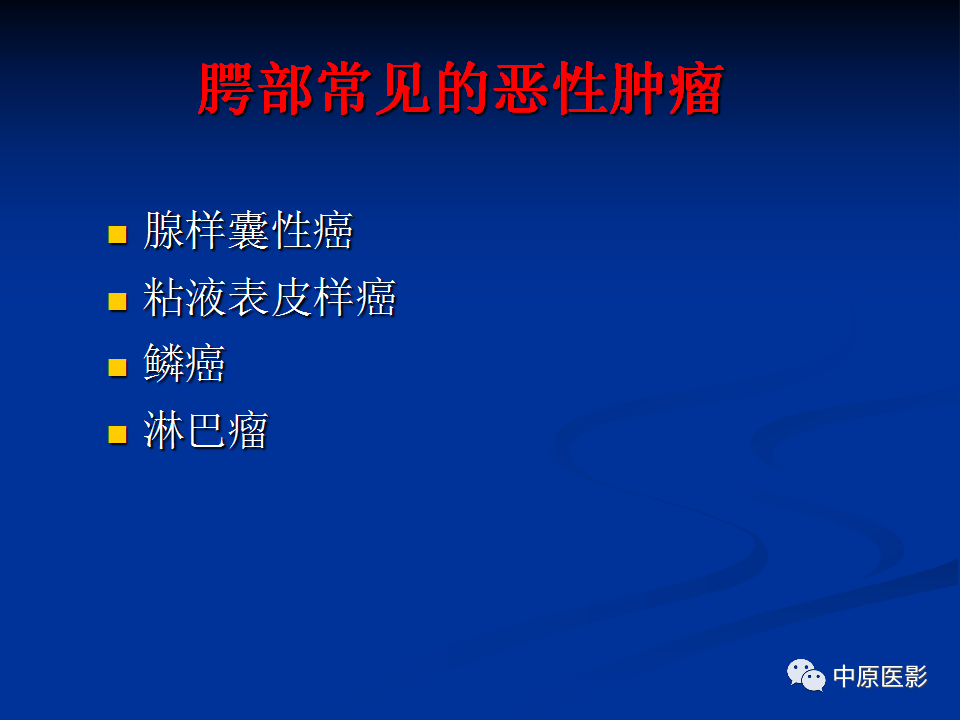 腭部常见的恶性肿瘤

■ 腺样囊性癌
■ 粘液表皮样癌
■ 鳞癌
■ 淋巴瘤

中原医影